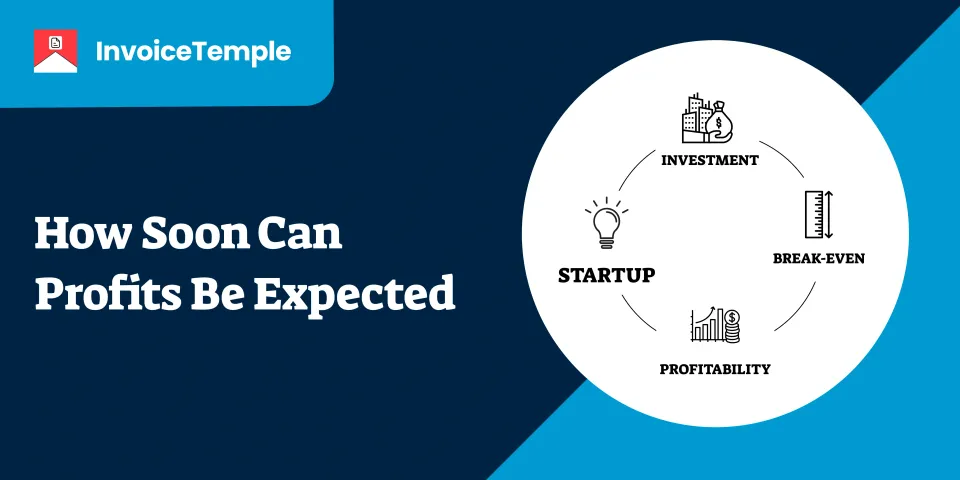 InvoiceTemple

How Soon Can Profits Be Expected

INVESTMENT

BREAK-EVEN

PROFITABILITY

STARTUP